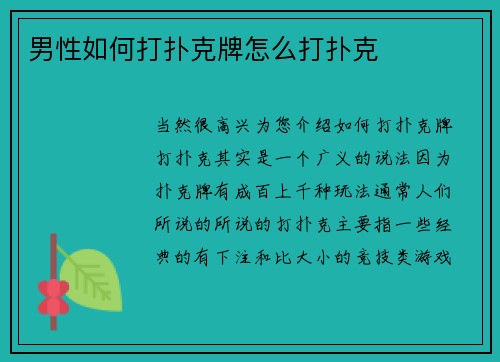 男性如何打扑克牌怎么打扑克

当然很高兴为您介绍如何打扑克牌打扑克其实是一个广义的说法因为扑克牌有成百上千种玩法通常人们所说的所说的打扑克主要指一些经典的有下注和比大小的竞技类游戏